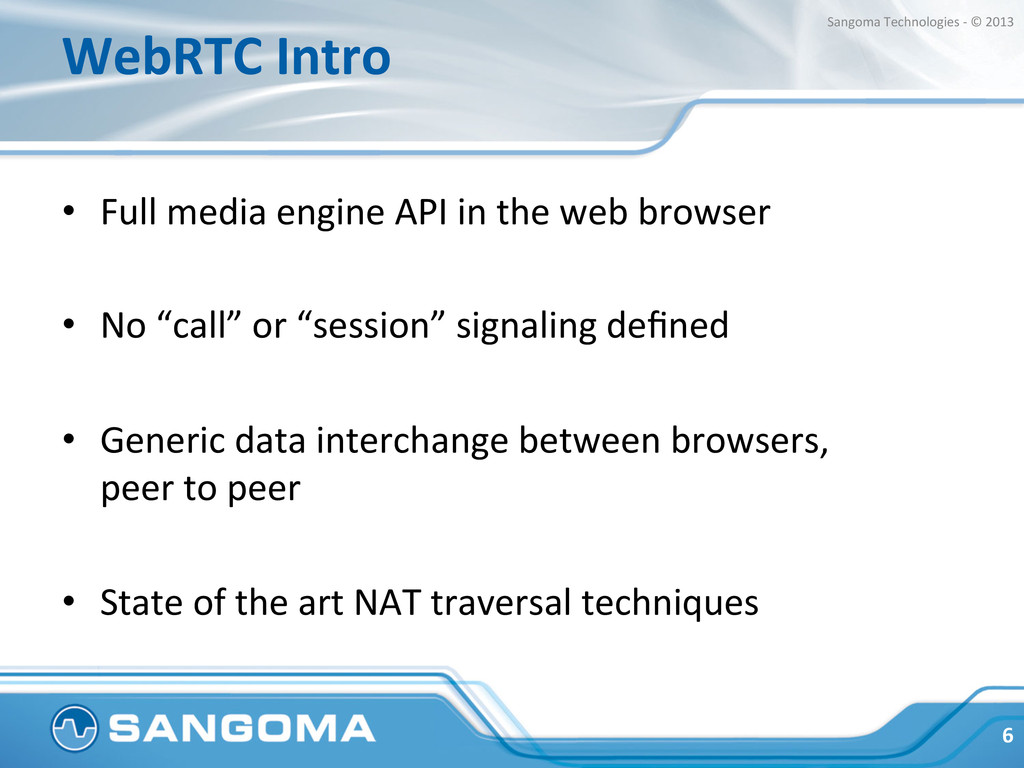 Sangoma Technologies - © 2013

WebRTC Intro

• Full media engine API in the web browser

• No “call” or “session” signaling defined

• Generic data interchange between browsers, peer to peer

• State of the art NAT traversal techniques

SANGOMA

6